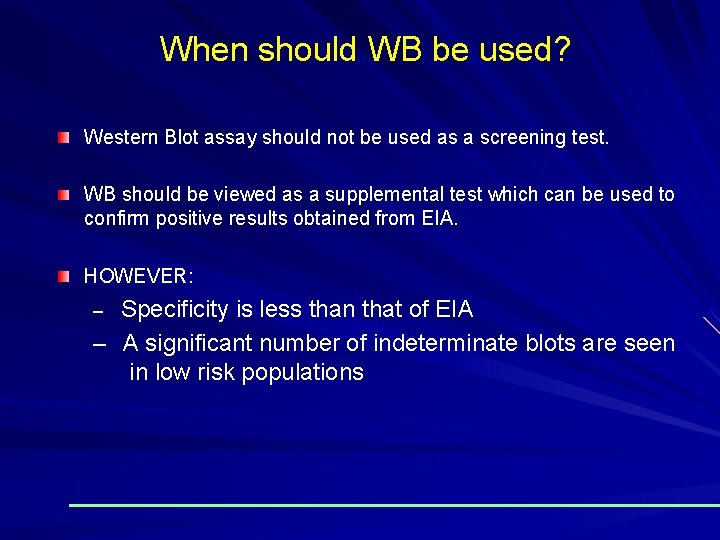 When should WB be used?

Western Blot assay should not be used as a screening test.

WB should be viewed as a supplemental test which can be used to confirm positive results obtained from EIA.

HOWEVER:

– Specificity is less than that of EIA

– A significant number of indeterminate blots are seen in low risk populations